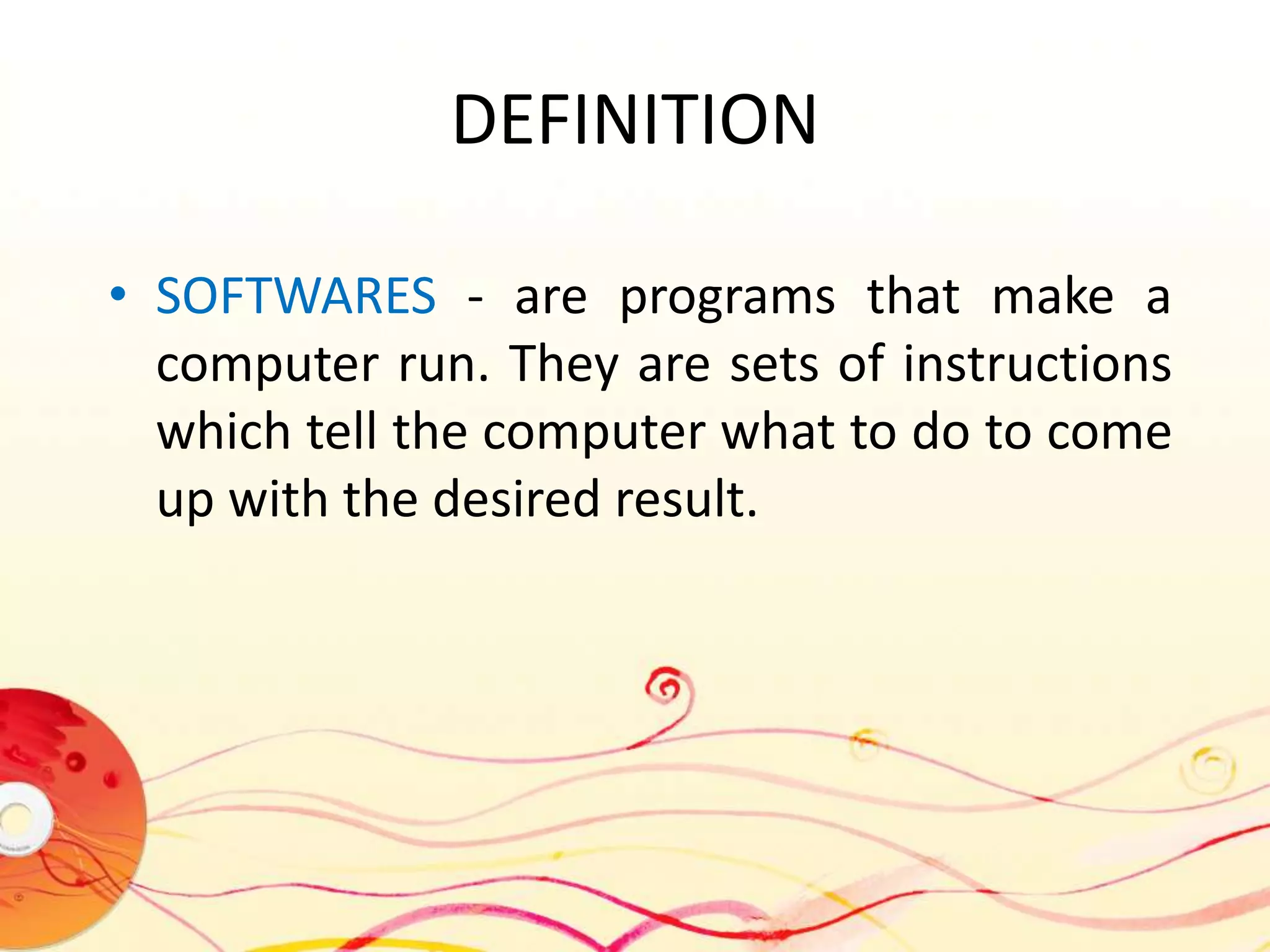 DEFINITION

• SOFTWARES - are programs that make a computer run. They are sets of instructions which tell the computer what to do to come up with the desired result.